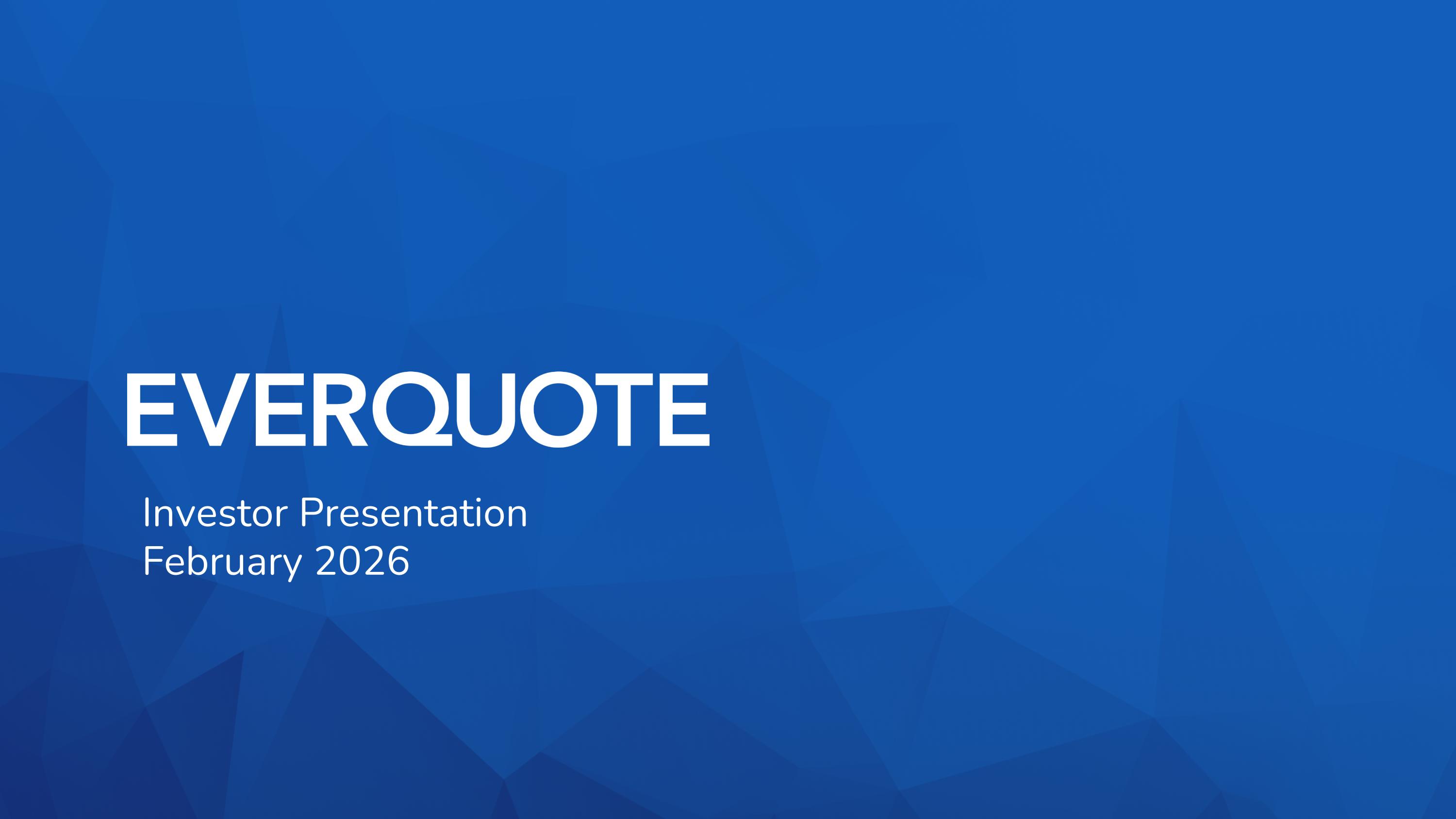 EVERQUOTE

Investor Presentation
February 2026